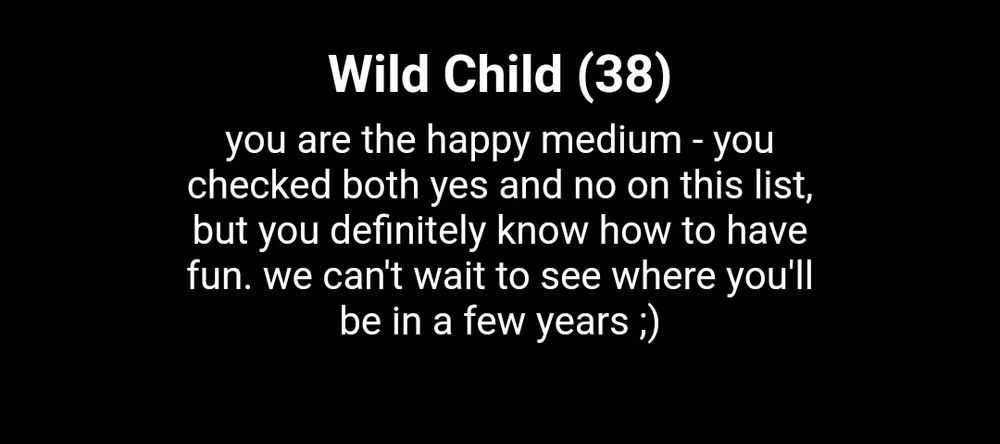 Wild Child (38)

you are the happy medium - you checked both yes and no on this list, but you definitely know how to have fun. we can't wait to see where you'll be in a few years ;)